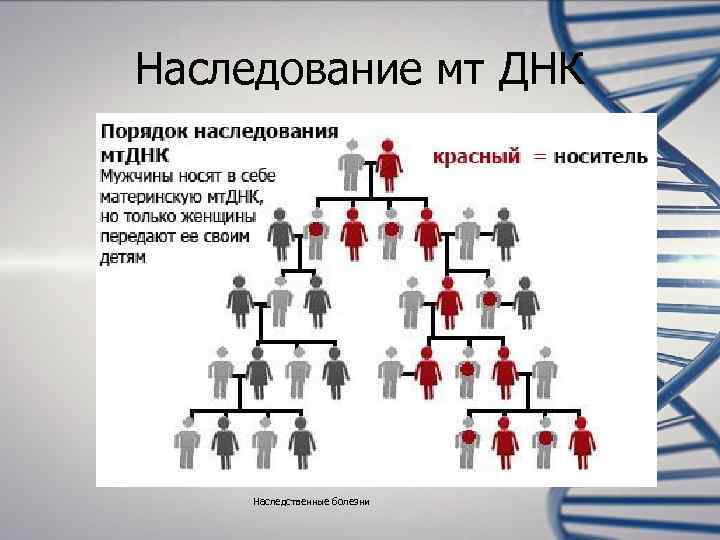 Наследование мт ДНК

Порядок наследования мтДНК
Мужчины носят в себе материнскую мтДНК, но только женщины передают ее своим детям

красный = носитель

Наследственные болезни